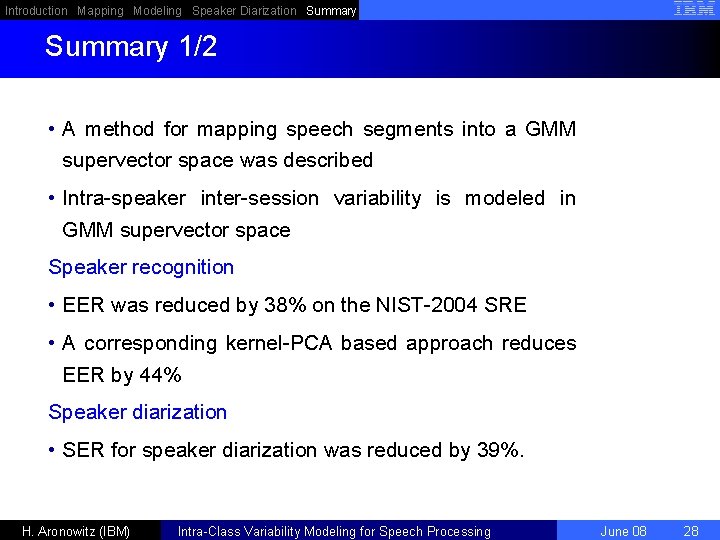 Introduction Mapping Modeling Speaker Diarization Summary

IBM

Summary 1/2

• A method for mapping speech segments into a GMM supervector space was described

• Intra-speaker inter-session variability is modeled in GMM supervector space

Speaker recognition

• EER was reduced by 38% on the NIST-2004 SRE

• A corresponding kernel-PCA based approach reduces EER by 44%

Speaker diarization

• SER for speaker diarization was reduced by 39%.

H. Aronowitz (IBM) Intra-Class Variability Modeling for Speech Processing June 08 28